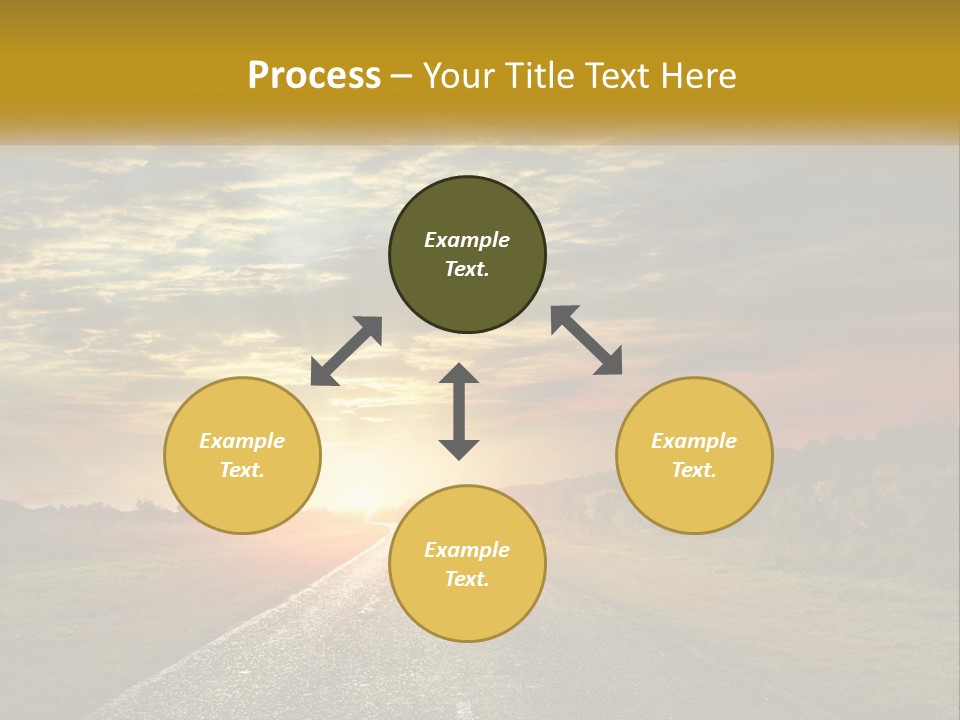 Process – Your Title Text Here

Example Text.

Example Text.

Example Text.

Example Text.